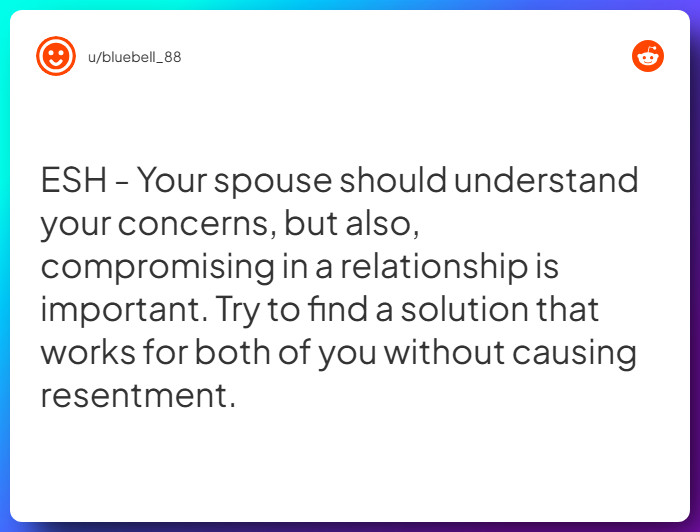 u/bluebell_88

ESH - Your spouse should understand your concerns, but also, compromising in a relationship is important. Try to find a solution that works for both of you without causing resentment.